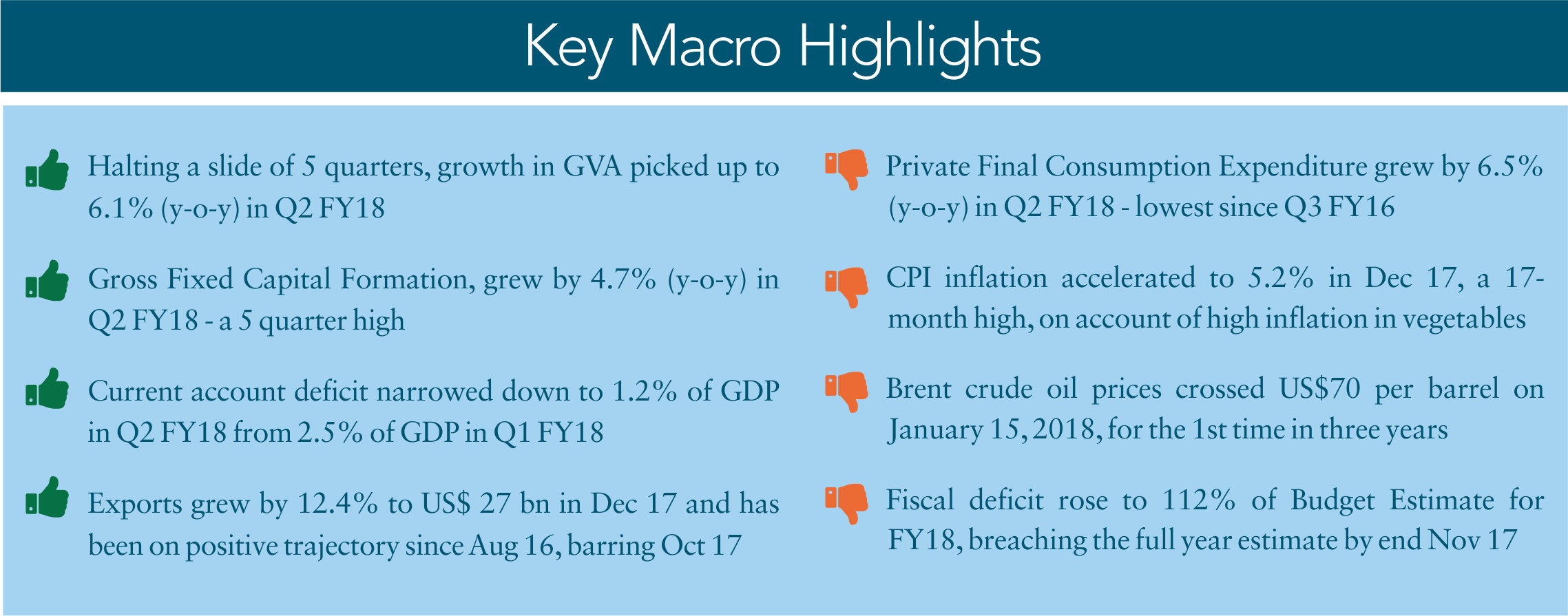 Key Macro Highlights

Halting a slide of 5 quarters, growth in GVA picked up to 6.1% (y-o-y) in Q2 FY18

Gross Fixed Capital Formation, grew by 4.7% (y-o-y) in Q2 FY18 - a 5 quarter high

Current account deficit narrowed down to 1.2% of GDP in Q2 FY18 from 2.5% of GDP in Q1 FY18

Exports grew by 12.4% to US$ 27 bn in Dec 17 and has been on positive trajectory since Aug 16, barring Oct 17

Private Final Consumption Expenditure grew by 6.5% (y-o-y) in Q2 FY18 - lowest since Q3 FY16

CPI inflation accelerated to 5.2% in Dec 17, a 17-month high, on account of high inflation in vegetables

Brent crude oil prices crossed US$70 per barrel on January 15, 2018, for the 1st time in three years

Fiscal deficit rose to 112% of Budget Estimate for FY18, breaching the full year estimate by end Nov 17